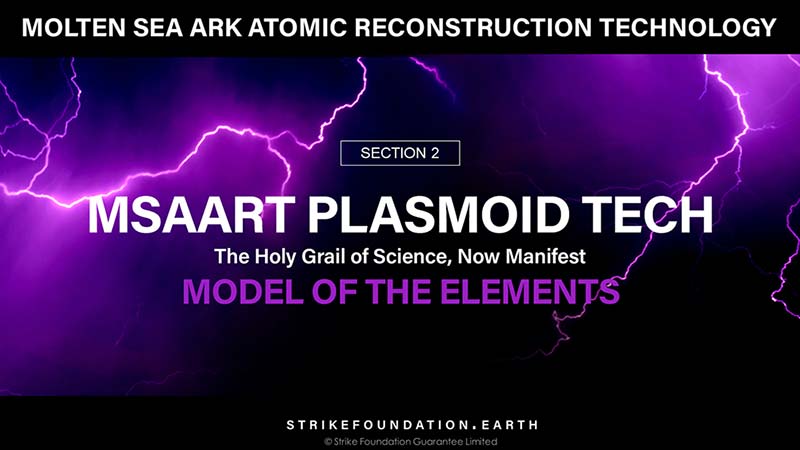 MOLTEN SEA ARK ATOMIC RECONSTRUCTION TECHNOLOGY

SECTION 2

MSAART PLASMOID TECH

The Holy Grail of Science, Now Manifest

MODEL OF THE ELEMENTS

STRIKEFOUNDATION.EARTH

© Strike Foundation Guarantee Limited